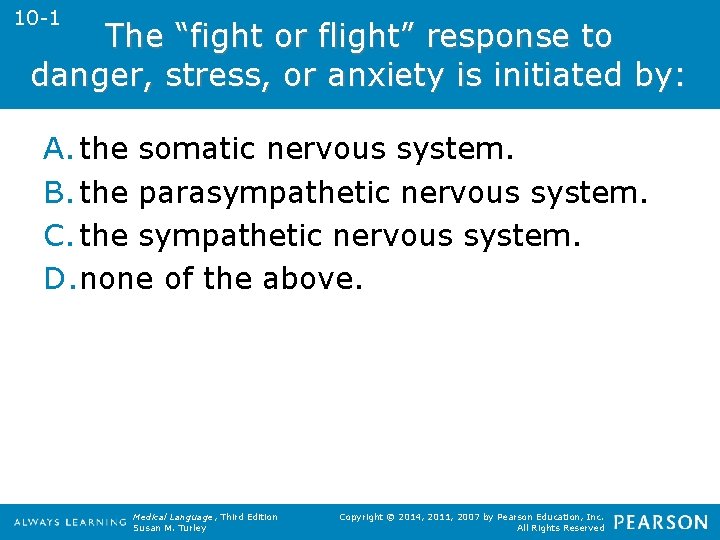 10-1

The “fight or flight” response to danger, stress, or anxiety is initiated by:

A. the somatic nervous system.
B. the parasympathetic nervous system.
C. the sympathetic nervous system.
D. none of the above.

ALWAYS LEARNING
Medical Language, Third Edition
Susan M. Turley
Copyright © 2014, 2011, 2007 by Pearson Education, Inc.
All Rights Reserved
PEARSON